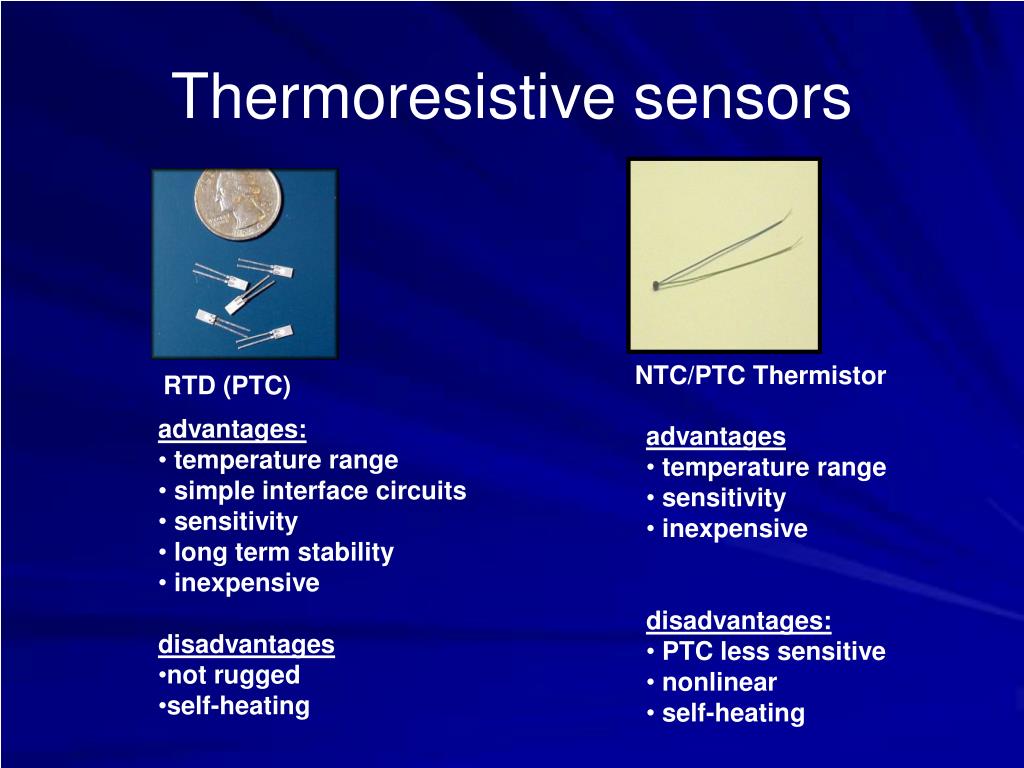 Thermoresistive sensors

RTD (PTC)

advantages:
• temperature range
• simple interface circuits
• sensitivity
• long term stability
• inexpensive

disadvantages
•not rugged
•self-heating

NTC/PTC Thermistor

advantages
• temperature range
• sensitivity
• inexpensive

disadvantages:
• PTC less sensitive
• nonlinear
• self-heating